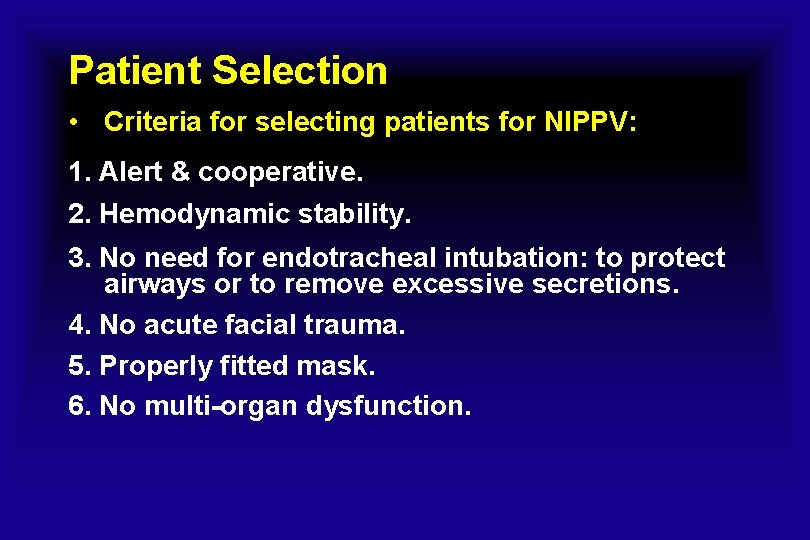 Patient Selection

• Criteria for selecting patients for NIPPV:

1. Alert & cooperative.

2. Hemodynamic stability.

3. No need for endotracheal intubation: to protect airways or to remove excessive secretions.

4. No acute facial trauma.

5. Properly fitted mask.

6. No multi-organ dysfunction.